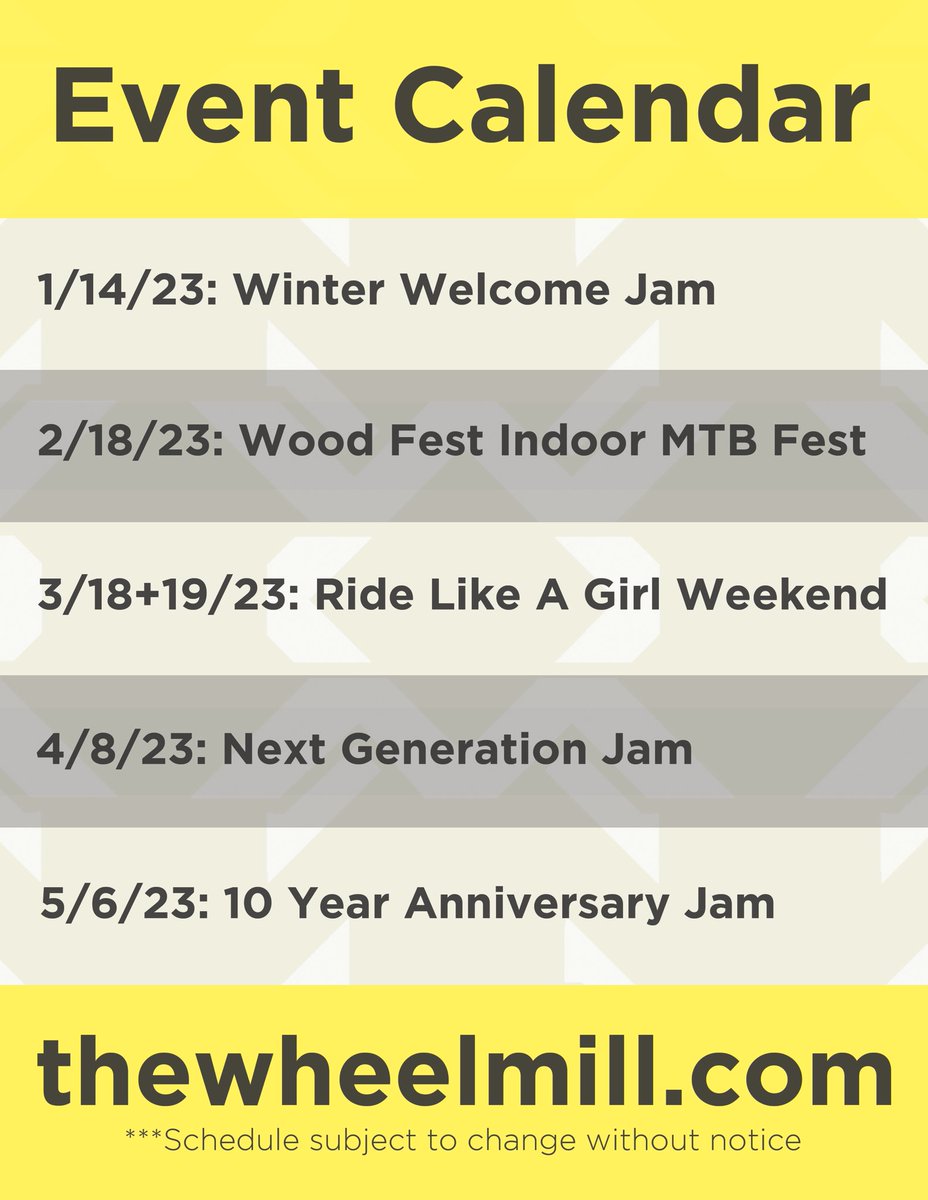 Event Calendar

1/14/23: Winter Welcome Jam

2/18/23: Wood Fest Indoor MTB Fest

3/18+19/23: Ride Like A Girl Weekend

4/8/23: Next Generation Jam

5/6/23: 10 Year Anniversary Jam

thewheelmill.com

***Schedule subject to change without notice